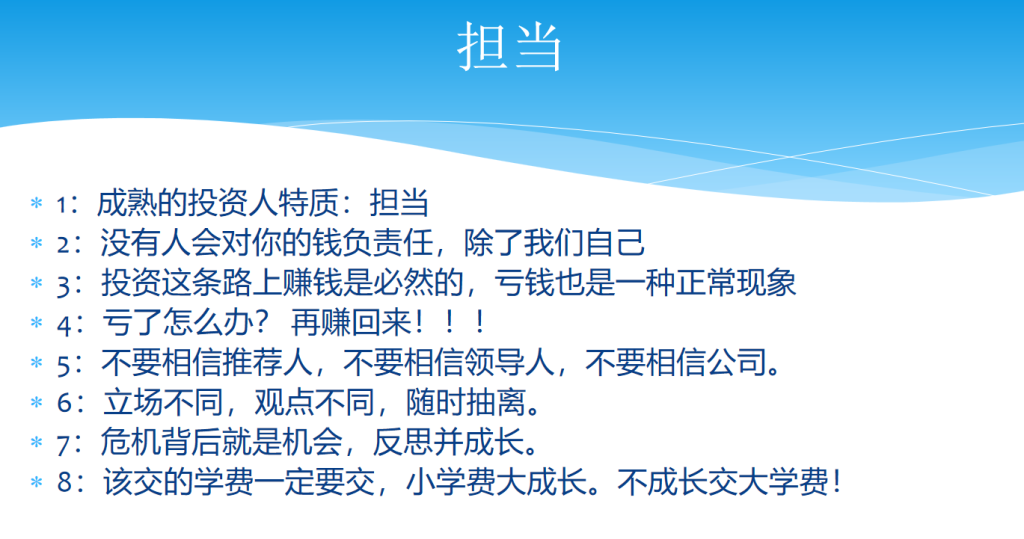 担当

* 1：成熟的投资人特质：担当
* 2：没有人会对你的钱负责任，除了我们自己
* 3：投资这条路上赚钱是必然的，亏钱也是一种正常现象
* 4：亏了怎么办？ 再赚回来！！！
* 5：不要相信推荐人，不要相信领导人，不要相信公司。
* 6：立场不同，观点不同，随时抽离。
* 7：危机背后就是机会，反思并成长。
* 8：该交的学费一定要交，小学费大成长。不成长交大学费！